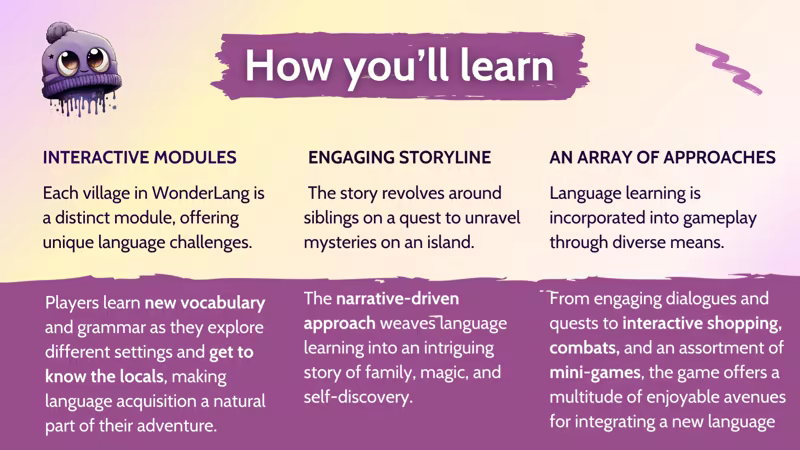 How you'll learn

INTERACTIVE MODULES

Each village in WonderLang is a distinct module, offering unique language challenges.

Players learn new vocabulary and grammar as they explore different settings and get to know the locals, making language acquisition a natural part of their adventure.

ENGAGING STORYLINE

The story revolves around siblings on a quest to unravel mysteries on an island.

The narrative-driven approach weaves language learning into an intriguing story of family, magic, and self-discovery.

AN ARRAY OF APPROACHES

Language learning is incorporated into gameplay through diverse means.

From engaging dialogues and quests to interactive shopping, combats, and an assortment of mini-games, the game offers a multitude of enjoyable avenues for integrating a new language